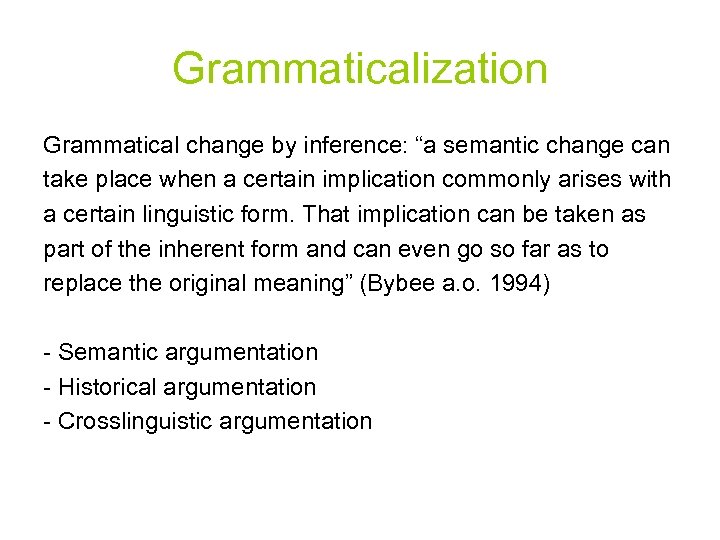 Grammaticalization

Grammatical change by inference: “a semantic change can take place when a certain implication commonly arises with a certain linguistic form. That implication can be taken as part of the inherent form and can even go so far as to replace the original meaning” (Bybee a.o. 1994)

- Semantic argumentation
- Historical argumentation
- Crosslinguistic argumentation